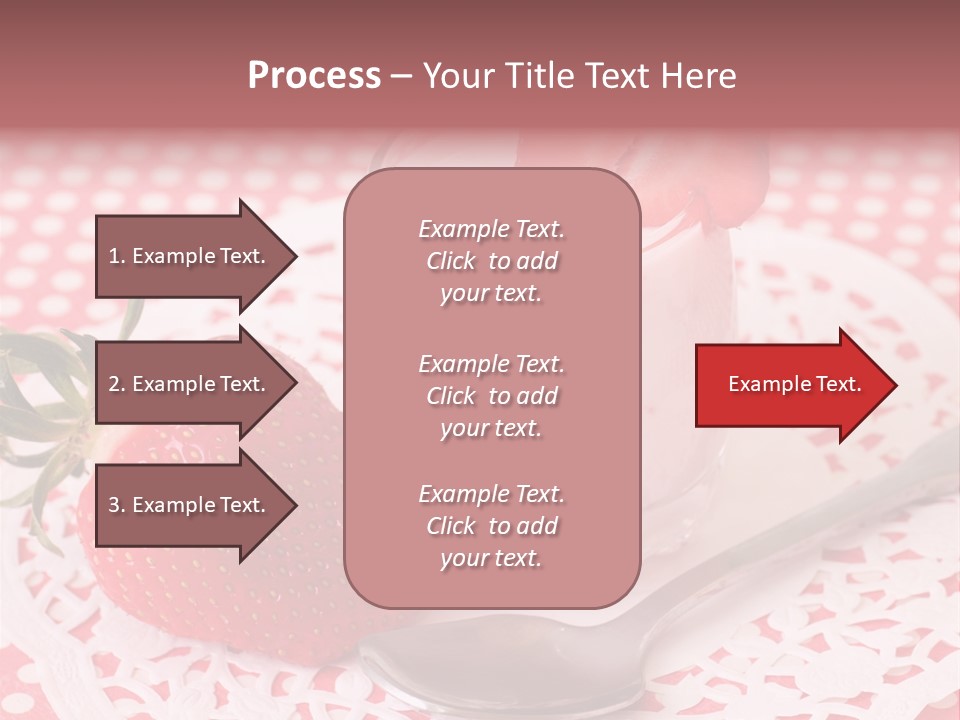 Process – Your Title Text Here

1. Example Text.

2. Example Text.

3. Example Text.

Example Text. Click to add your text.

Example Text. Click to add your text.

Example Text. Click to add your text.

Example Text.